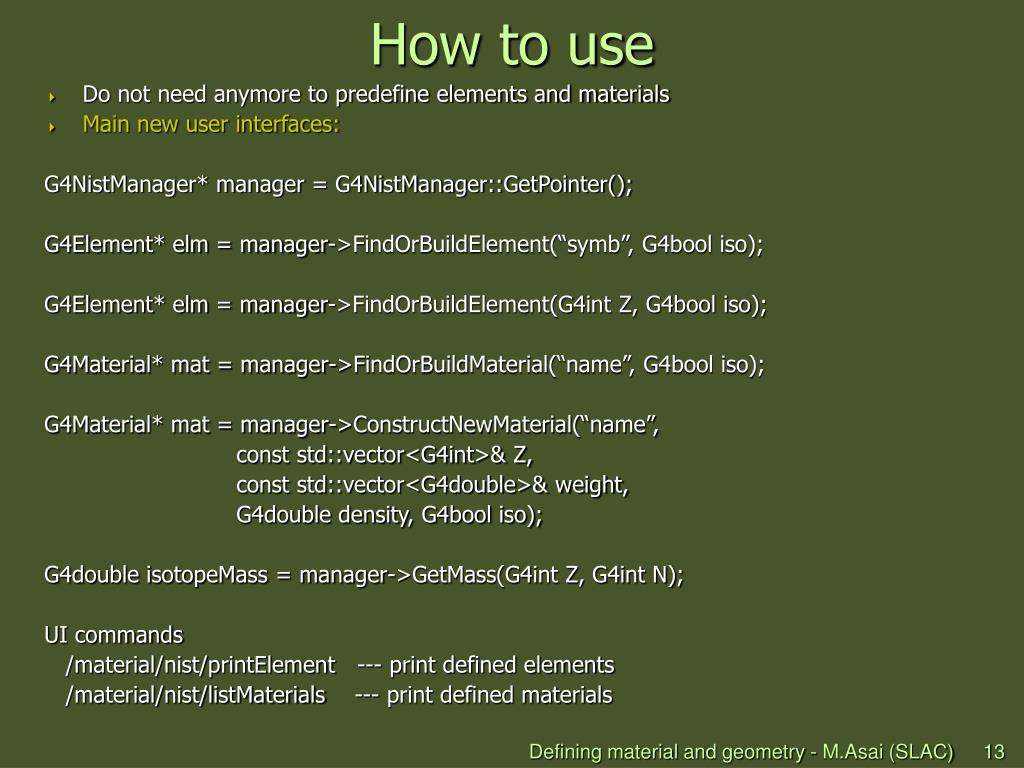 How to use

Do not need anymore to predefine elements and materials

Main new user interfaces:

G4NistManager* manager = G4NistManager::GetPointer();

G4Element* elm = manager->FindOrBuildElement(“symb”, G4bool iso);

G4Element* elm = manager->FindOrBuildElement(G4int Z, G4bool iso);

G4Material* mat = manager->FindOrBuildMaterial(“name”, G4bool iso);

G4Material* mat = manager->ConstructNewMaterial(“name”,
const std::vector<G4int>& Z,
const std::vector<G4double>& weight,
G4double density, G4bool iso);

G4double isotopeMass = manager->GetMass(G4int Z, G4int N);

UI commands
/material/nist/printElement --- print defined elements
/material/nist/listMaterials --- print defined materials

Defining material and geometry - M.Asai (SLAC) 13